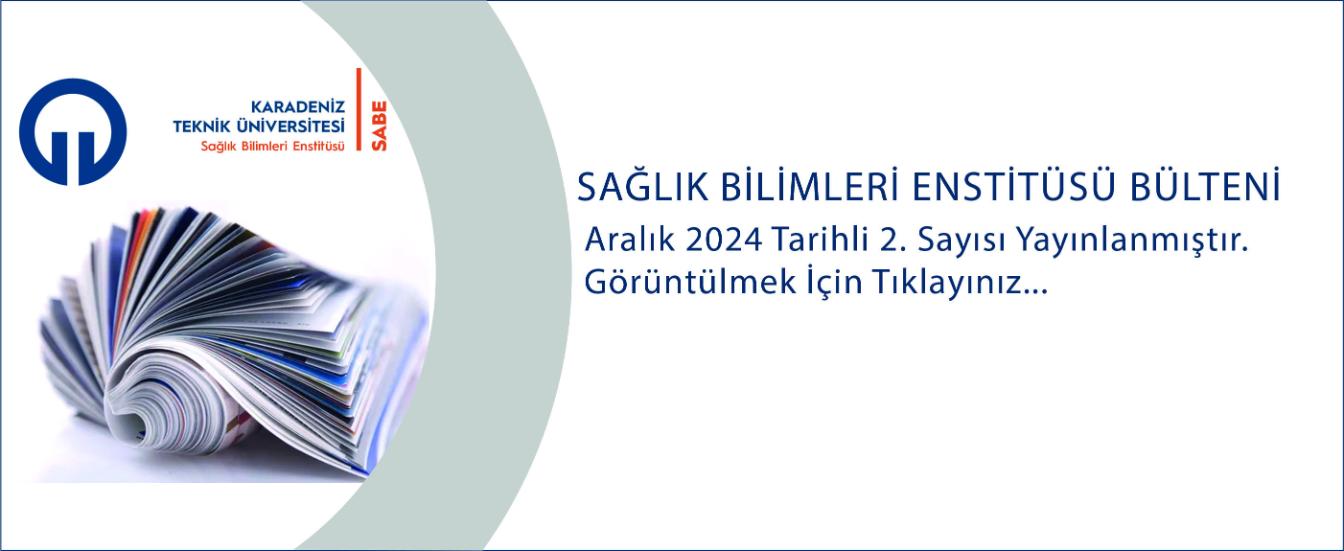 KARADENİZ TEKNİK ÜNİVERSİTESİ
Sağlık Bilimleri Enstitüsü
SABE

SAĞLIK BİLİMLERİ ENSTİTÜSÜ BÜLTENİ

Aralık 2024 Tarihli 2. Sayısı Yayınlanmıştır.
Görüntülmek İçin Tıklayınız...